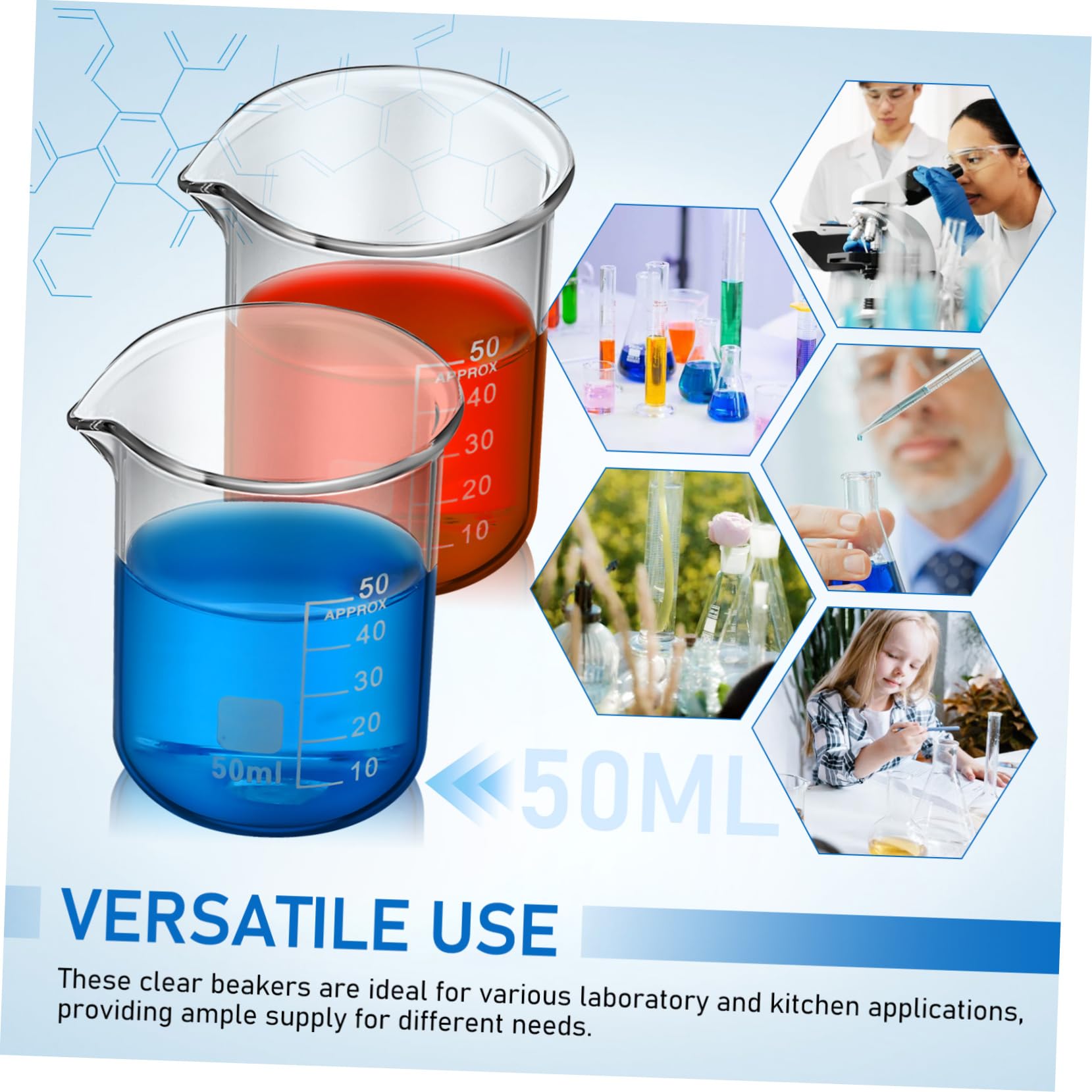 50
APPROX
40
30
20
10

50
APPROX
40
30
20
10
50ml

50ML

VERSATILE USE

These clear beakers are ideal for various laboratory and kitchen applications, providing ample supply for different needs.